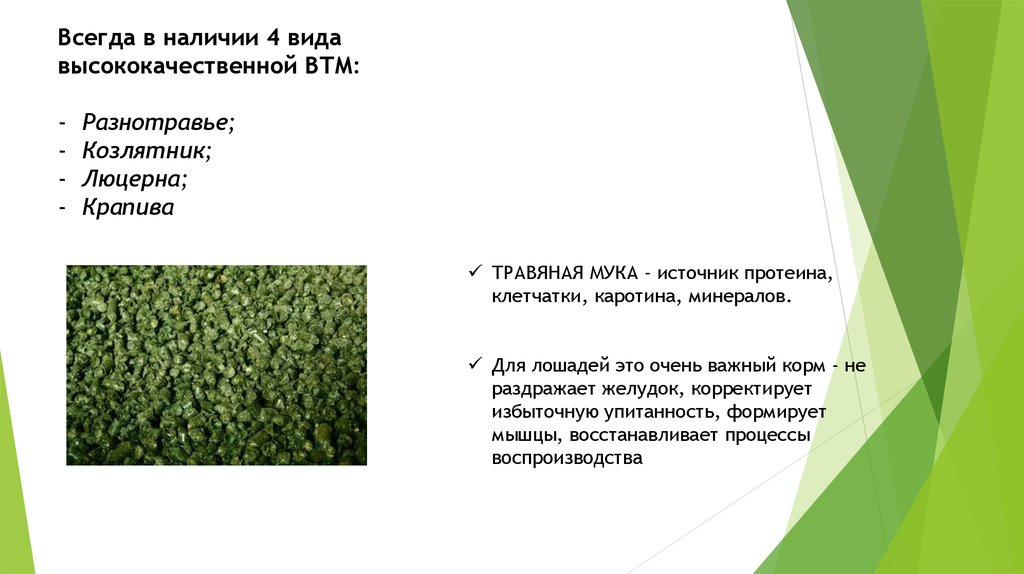 Всегда в наличии 4 вида высококачественной ВТМ:

- Разнотравье;
- Козлятник;
- Люцерна;
- Крапива

✓ ТРАВЯНАЯ МУКА - источник протеина, клетчатки, каротина, минералов.

✓ Для лошадей это очень важный корм - не раздражает желудок, корректирует избыточную упитанность, формирует мышцы, восстанавливает процессы воспроизводства